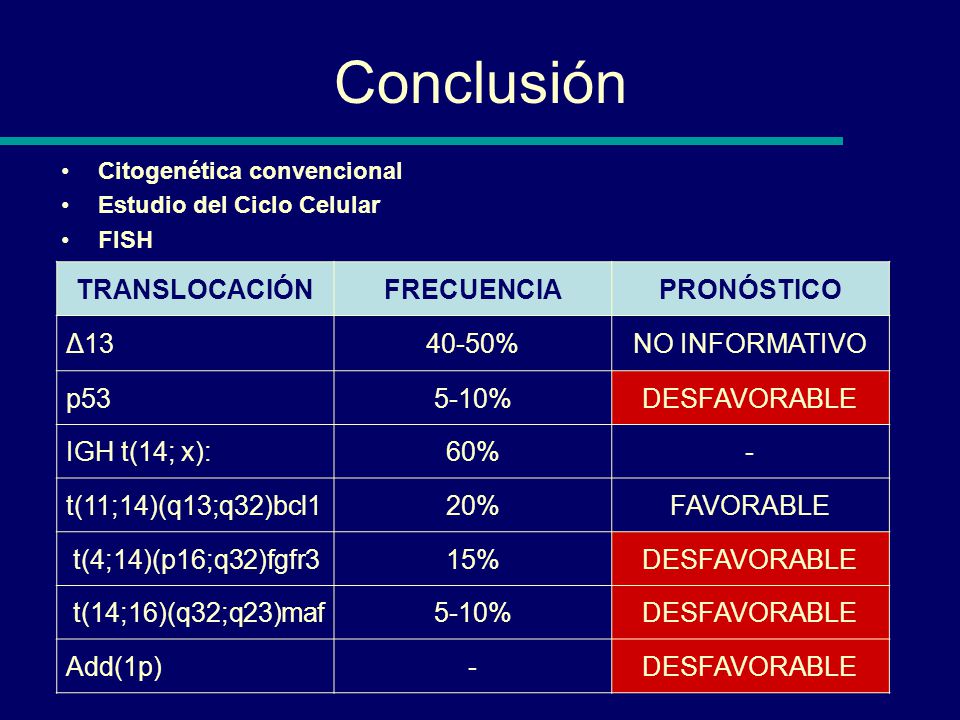 Conclusión

• Citogenética convencional
• Estudio del Ciclo Celular
• FISH

| TRANSLOCACIÓN | FRECUENCIA | PRONÓSTICO |
|---|---|---|
| Δ13 | 40-50% | NO INFORMATIVO |
| p53 | 5-10% | DESFAVORABLE |
| IGH t(14; x): | 60% | - |
| t(11;14)(q13;q32)bcl1 | 20% | FAVORABLE |
| t(4;14)(p16;q32)fgfr3 | 15% | DESFAVORABLE |
| t(14;16)(q32;q23)maf | 5-10% | DESFAVORABLE |
| Add(1p) | - | DESFAVORABLE |